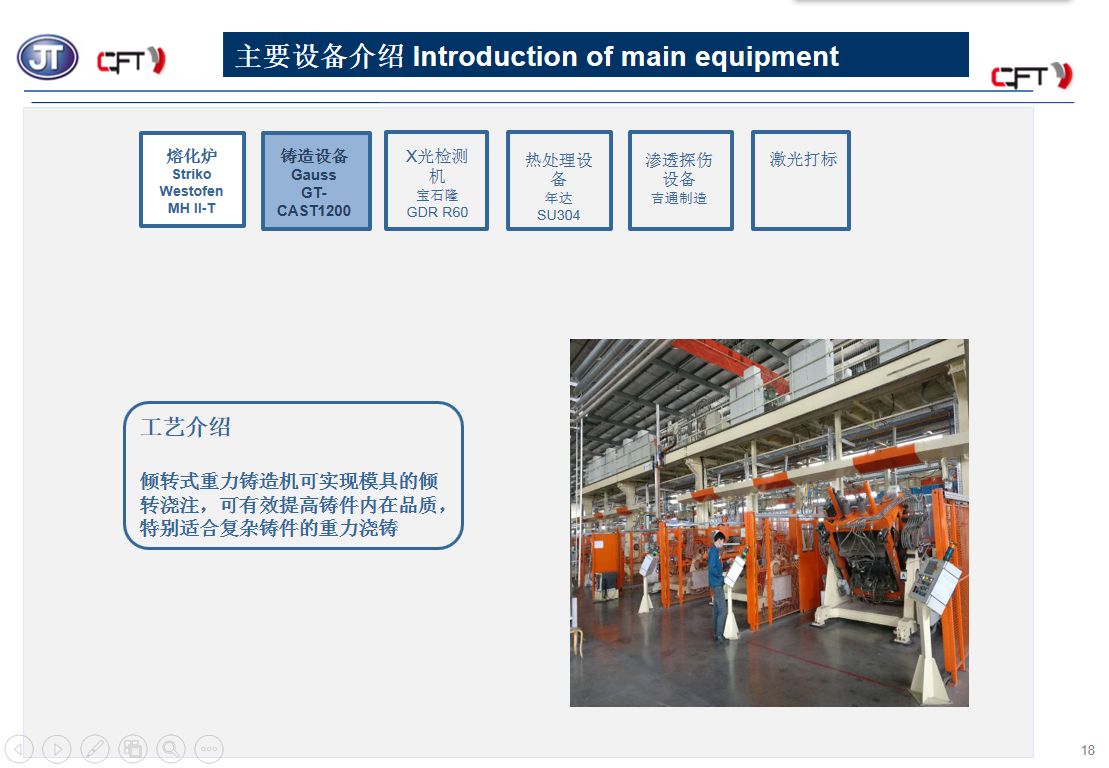 JT CFT

主要设备介绍 Introduction of main equipment

CFT

熔化炉
Striko Westofen MH II-T

铸造设备
Gauss GT-CAST1200

X光检测机
宝石隆
GDR R60

热处理设备
年达
SU304

渗透探伤设备
吉通制造

激光打标

工艺介绍

倾转式重力铸造机可实现模具的倾转浇注，可有效提高铸件内在品质，特别适合复杂铸件的重力浇铸

18